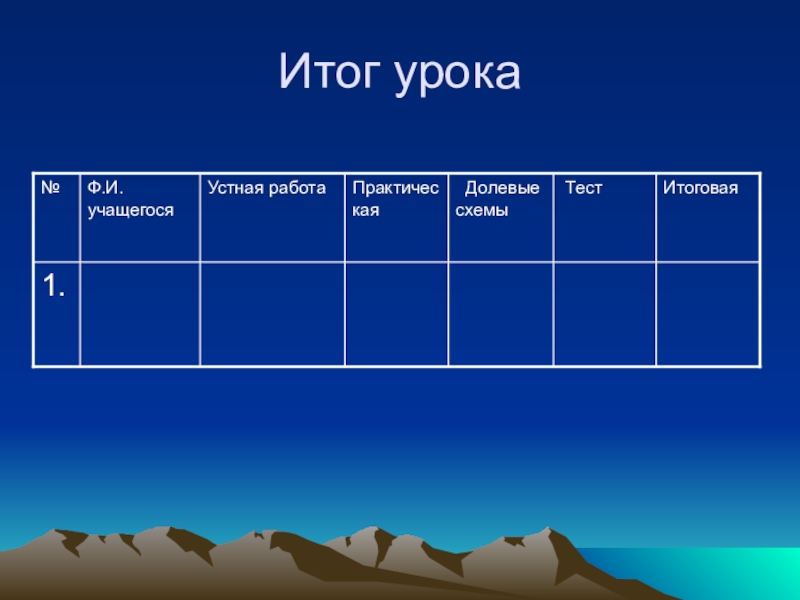 Итог урока

| № | Ф.И. учащегося | Устная работа | Практическая | Долевые схемы | Тест | Итоговая |
|---|---|---|---|---|---|---|
| 1. | | | | | | |